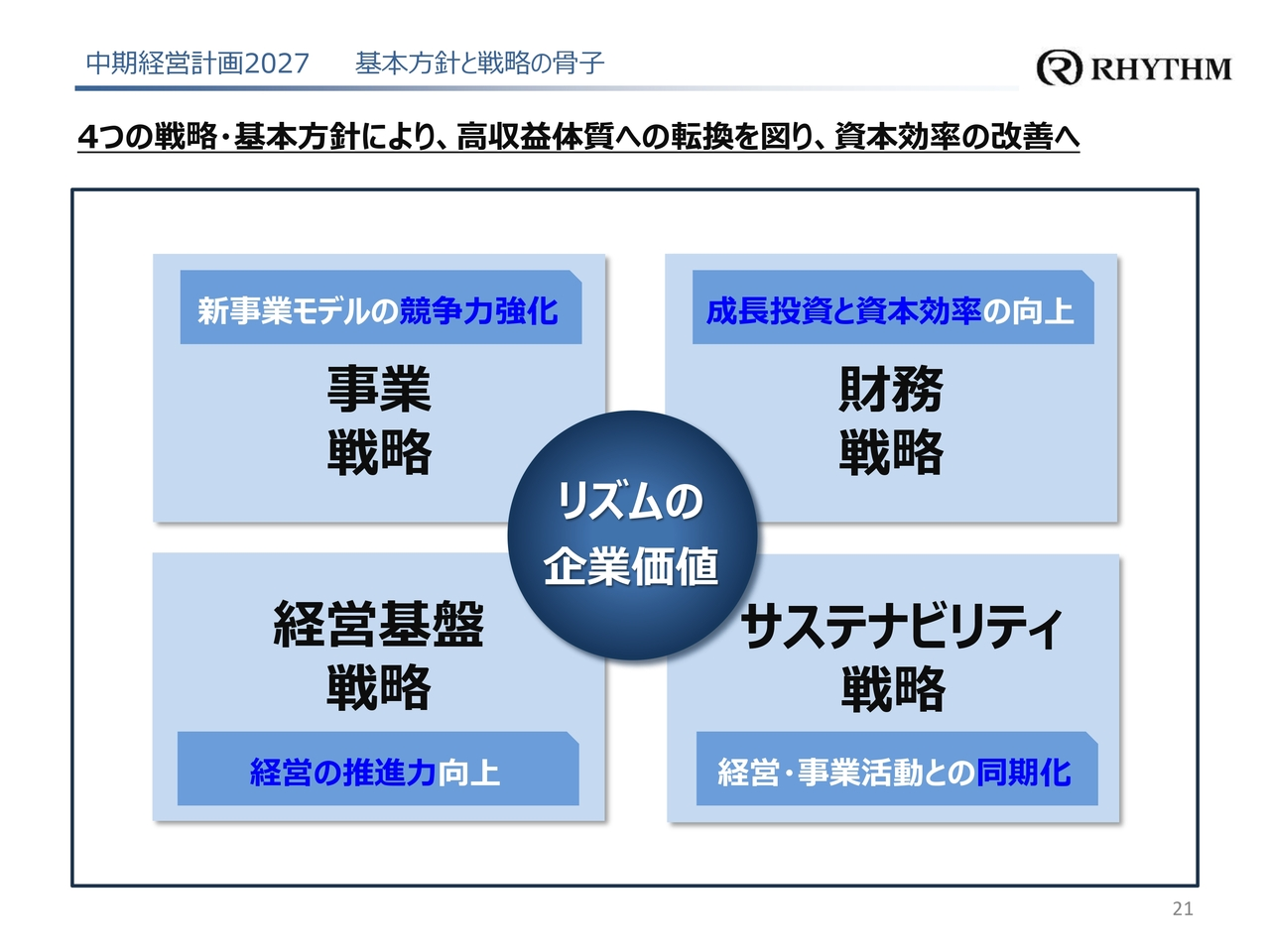 中期経営計画2027　基本方針と戦略の骨子

RHYTHM

4つの戦略・基本方針により、高収益体質への転換を図り、資本効率の改善へ

新事業モデルの競争力強化

事業
戦略

成長投資と資本効率の向上

財務
戦略

リズムの
企業価値

経営基盤
戦略

経営の推進力向上

サステナビリティ
戦略

経営・事業活動との同期化

21